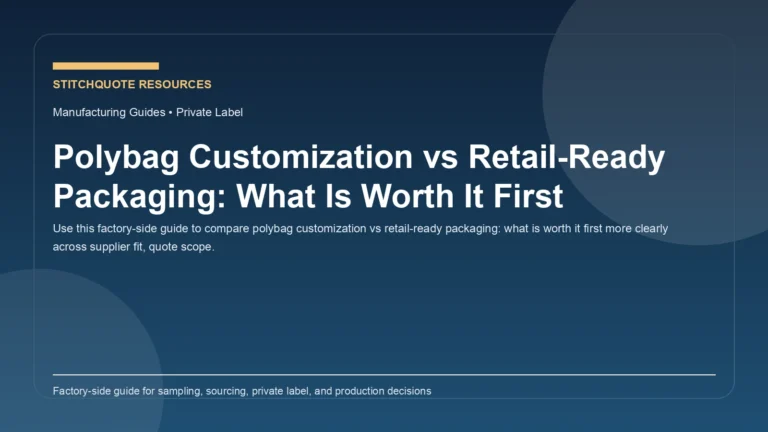 STITCHQUOTE RESOURCES

Manufacturing Guides • Private Label

Polybag Customization vs Retail-Ready Packaging: What Is Worth It First

Use this factory-side guide to compare polybag customization vs retail-ready packaging: what is worth it first more clearly across supplier fit, quote scope.

Factory-side guide for sampling, sourcing, private label, and production decisions